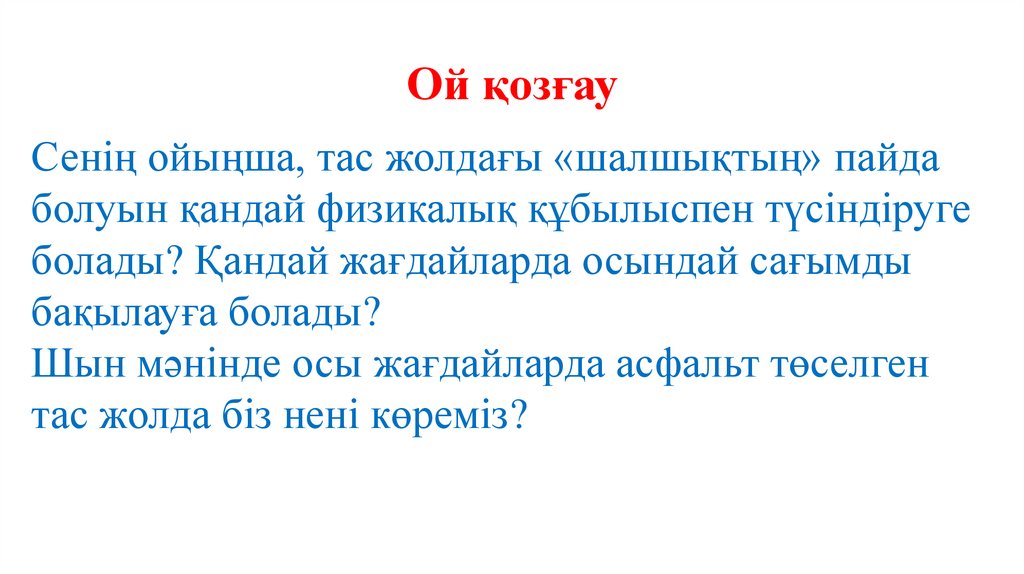 Ой қозғау

Сенің ойыңша, тас жолдағы «шалшықтың» пайда болуын қандай физикалық құбылыспен түсіндіруге болады? Қандай жағдайларда осындай сағымды бақылауға болады?
Шын мәнінде осы жағдайларда асфальт төселген тас жолда біз нені көреміз?